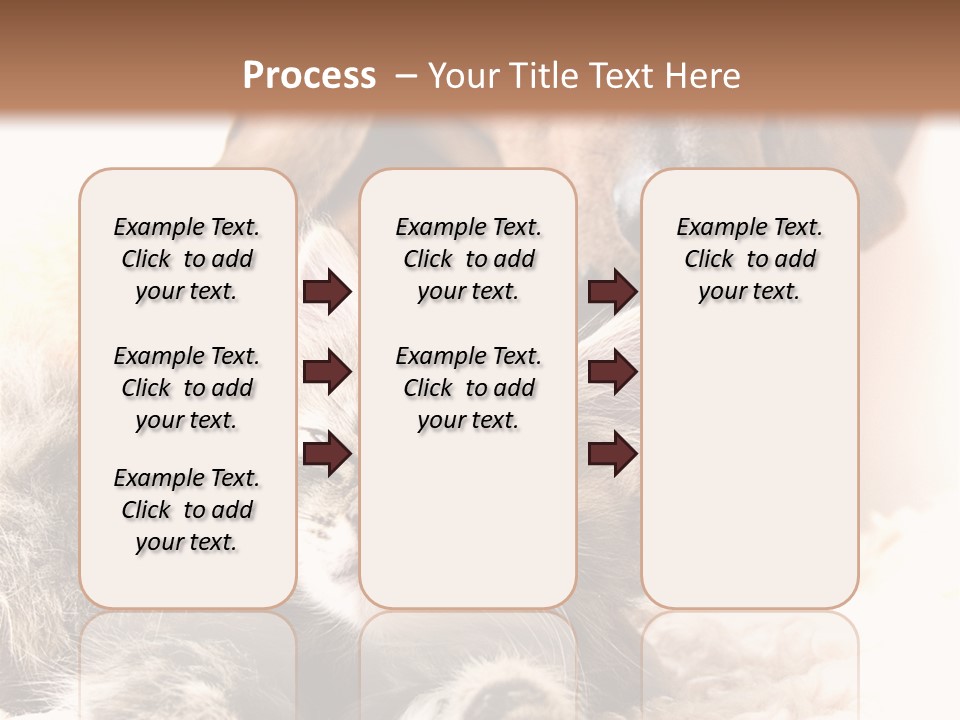 Process – Your Title Text Here

Example Text. Click to add your text.

Example Text. Click to add your text.

Example Text. Click to add your text.

Example Text. Click to add your text.

Example Text. Click to add your text.

Example Text. Click to add your text.